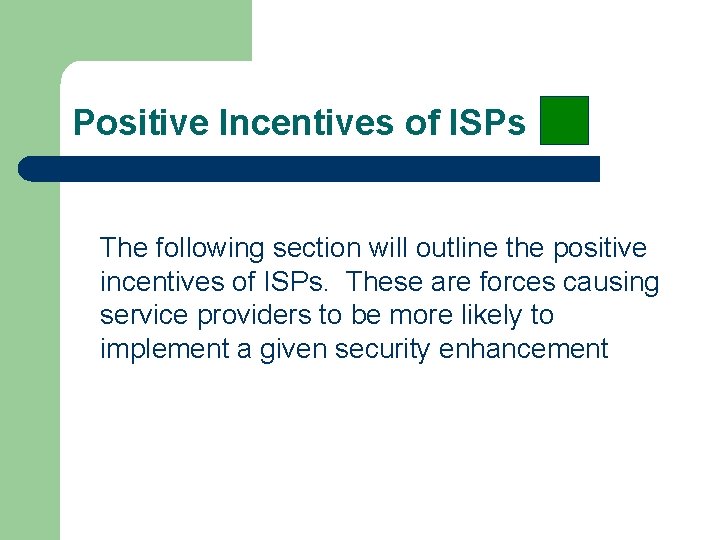 Positive Incentives of ISPs

The following section will outline the positive incentives of ISPs. These are forces causing service providers to be more likely to implement a given security enhancement